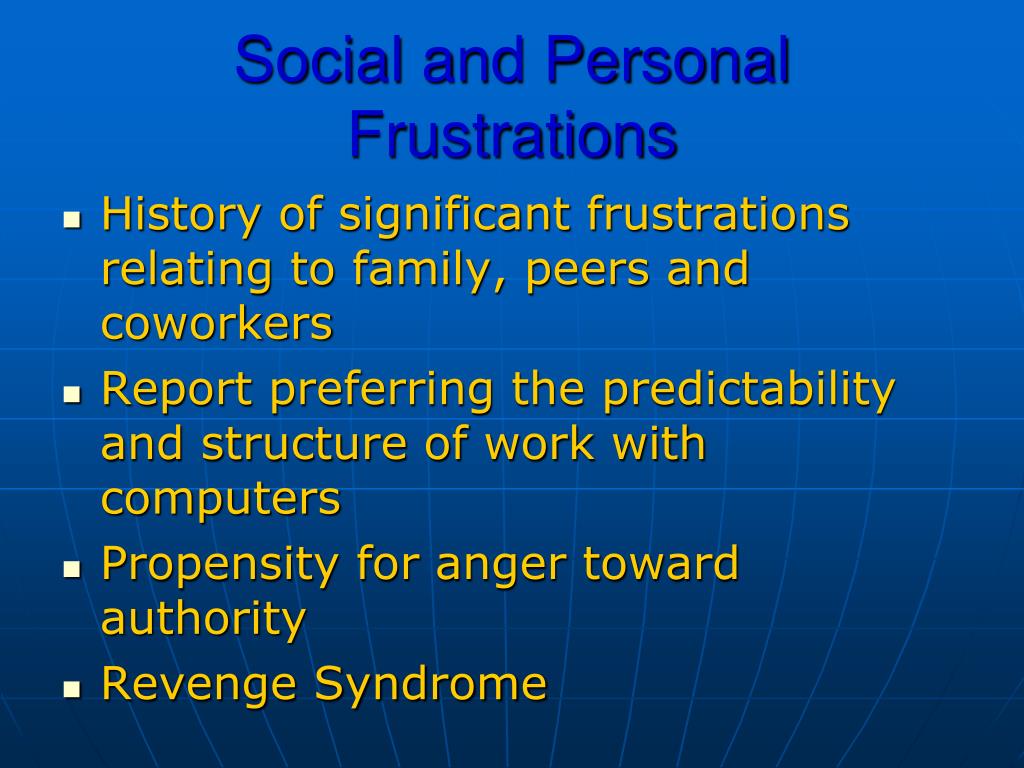 Social and Personal Frustrations

- History of significant frustrations relating to family, peers and coworkers
- Report preferring the predictability and structure of work with computers
- Propensity for anger toward authority
- Revenge Syndrome